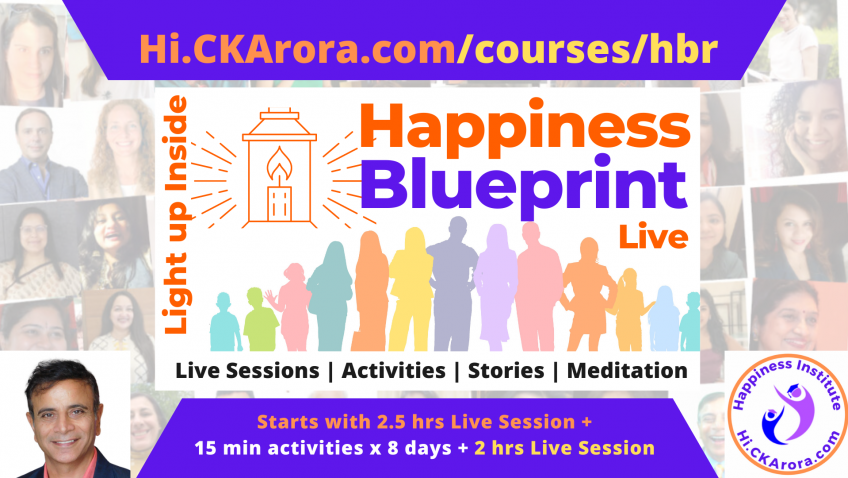 Hi.CKArora.com/courses/hbr

Light up Inside

Happiness Blueprint Live

Live Sessions | Activities | Stories | Meditation

Starts with 2.5 hrs Live Session + 15 min activities x 8 days + 2 hrs Live Session

Happiness Institute Hi.CKArora.com